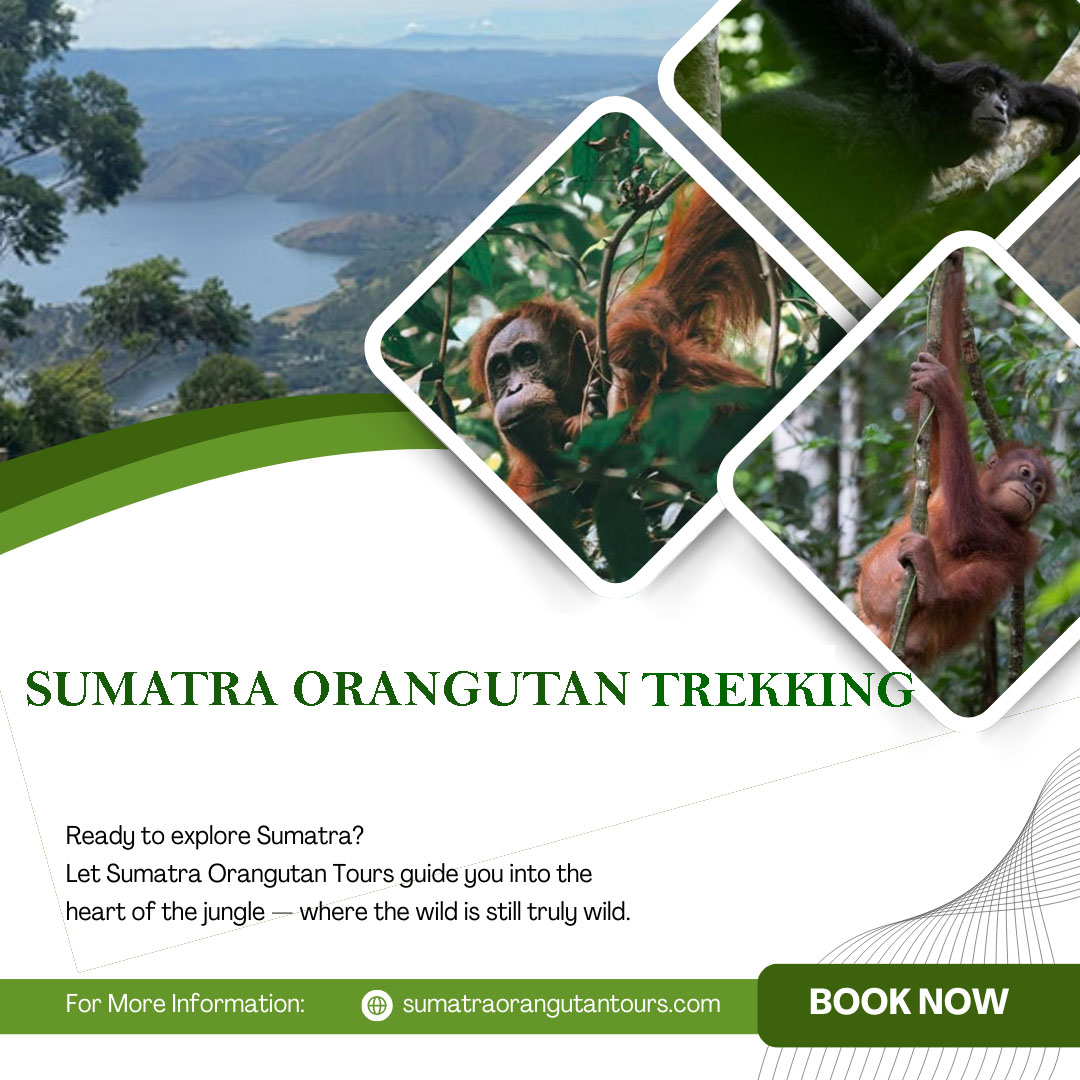 SUMATRA ORANGUTAN TREKKING

Ready to explore Sumatra?
Let Sumatra Orangutan Tours guide you into the heart of the jungle — where the wild is still truly wild.

For More Information:

sumatraorangutantours.com

BOOK NOW